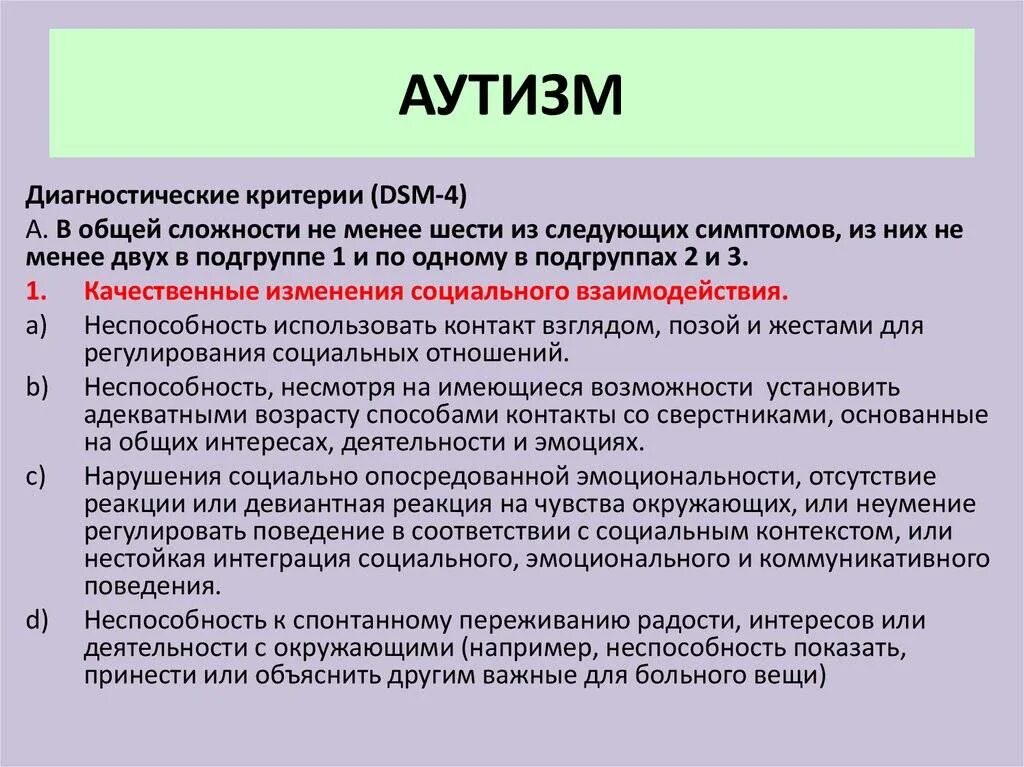 АУТИЗМ

Диагностические критерии (DSM-4)

А. В общей сложности не менее шести из следующих симптомов, из них не менее двух в подгруппе 1 и по одному в подгруппах 2 и 3.

1. Качественные изменения социального взаимодействия.

a) Неспособность использовать контакт взглядом, позой и жестами для регулирования социальных отношений.

b) Неспособность, несмотря на имеющиеся возможности установить адекватными возрасту способами контакты со сверстниками, основанные на общих интересах, деятельности и эмоциях.

c) Нарушения социально опосредованной эмоциональности, отсутствие реакции или девиантная реакция на чувства окружающих, или неумение регулировать поведение в соответствии с социальным контекстом, или нестойкая интеграция социального, эмоционального и коммуникативного поведения.

d) Неспособность к спонтанному переживанию радости, интересов или деятельности с окружающими (например, неспособность показать, принести или объяснить другим важные для больного вещи)